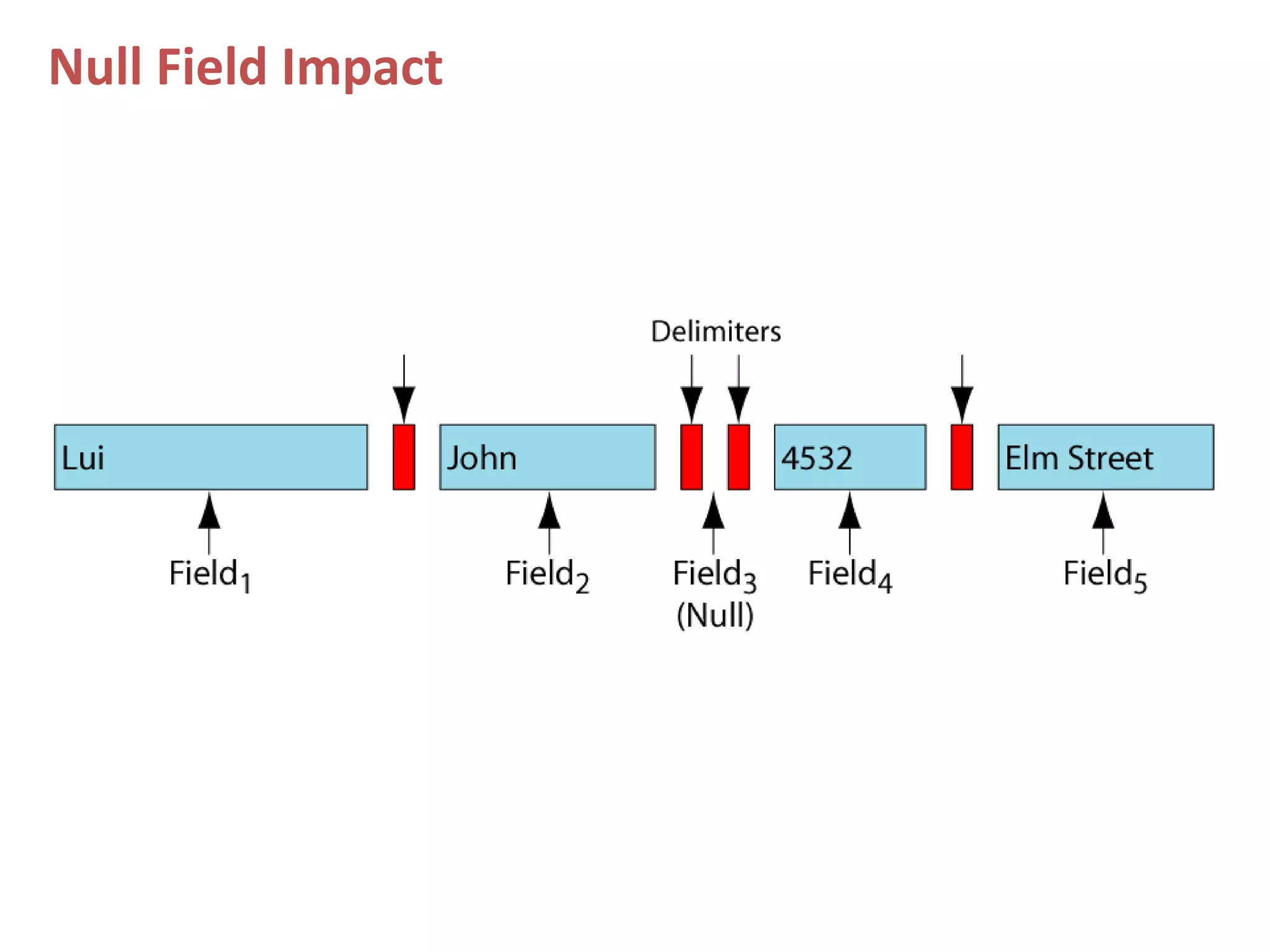 Null Field Impact

Delimiters

Lui

John

4532

Elm Street

Field$_1$

Field$_2$

Field$_3$
(Null)

Field$_4$

Field$_5$